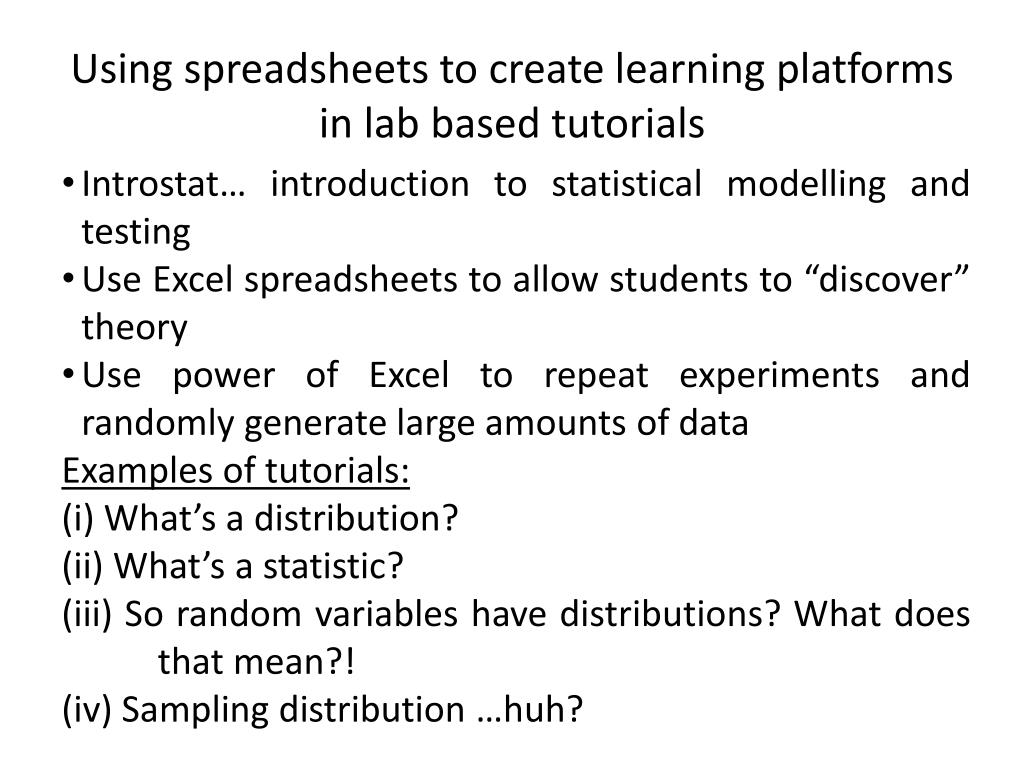 Using spreadsheets to create learning platforms in lab based tutorials

• Introstat… introduction to statistical modelling and testing
• Use Excel spreadsheets to allow students to “discover” theory
• Use power of Excel to repeat experiments and randomly generate large amounts of data

Examples of tutorials:
(i) What’s a distribution?
(ii) What’s a statistic?
(iii) So random variables have distributions? What does that mean?!
(iv) Sampling distribution …huh?